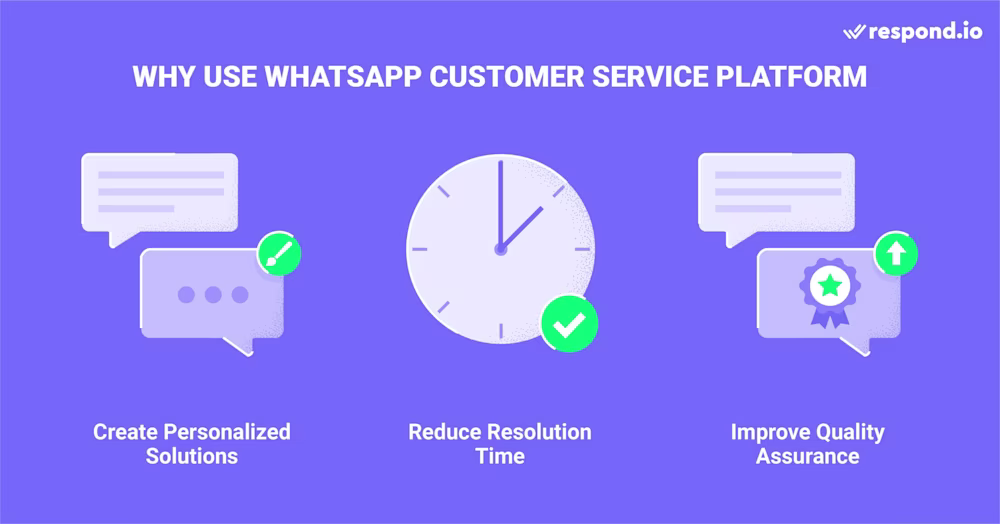 respond.io

WHY USE WHATSAPP CUSTOMER SERVICE PLATFORM

Create Personalized Solutions

Reduce Resolution Time

Improve Quality Assurance